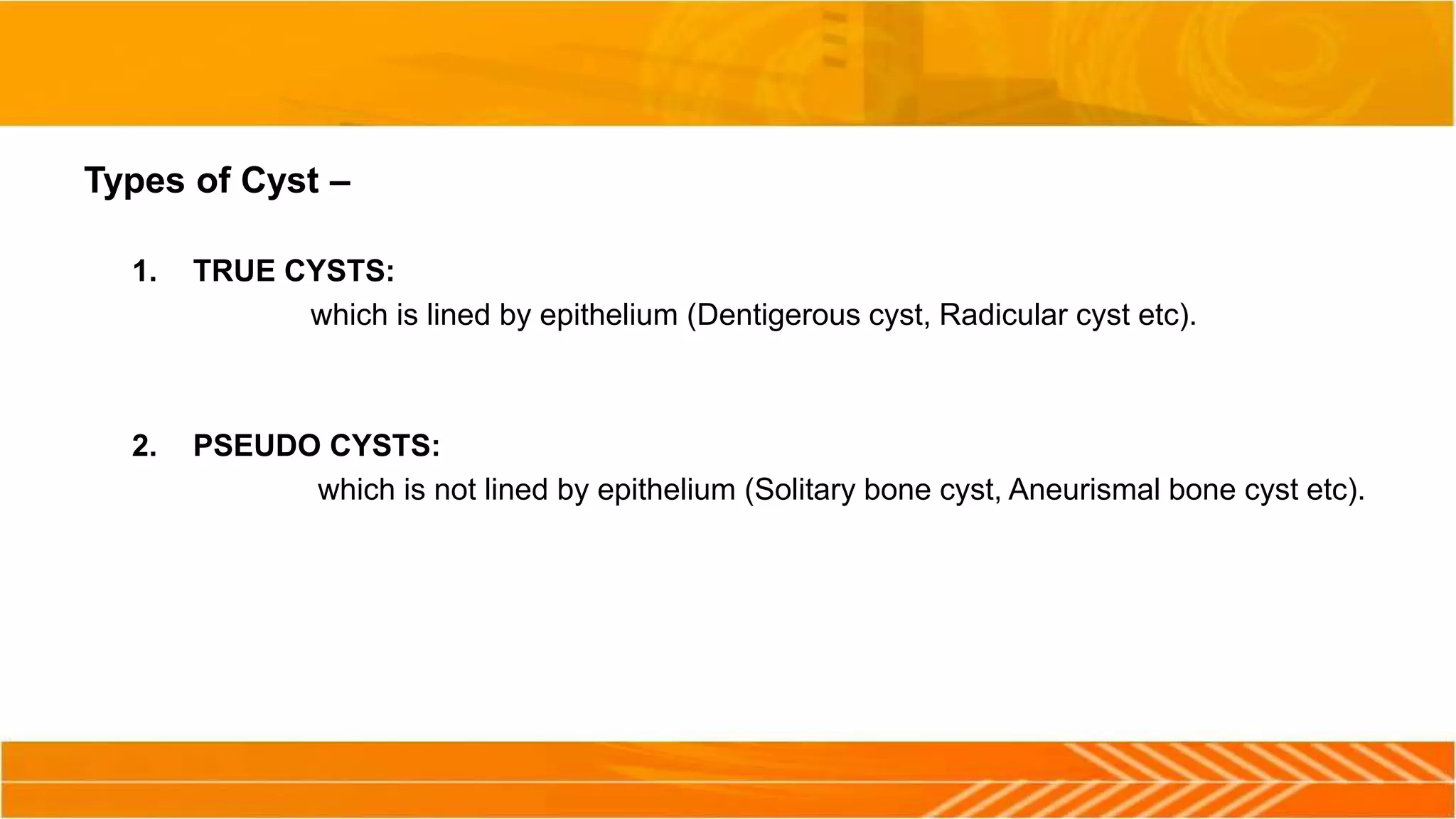 Types of Cyst –

1. TRUE CYSTS:
which is lined by epithelium (Dentigerous cyst, Radicular cyst etc).

2. PSEUDO CYSTS:
which is not lined by epithelium (Solitary bone cyst, Aneurismal bone cyst etc).